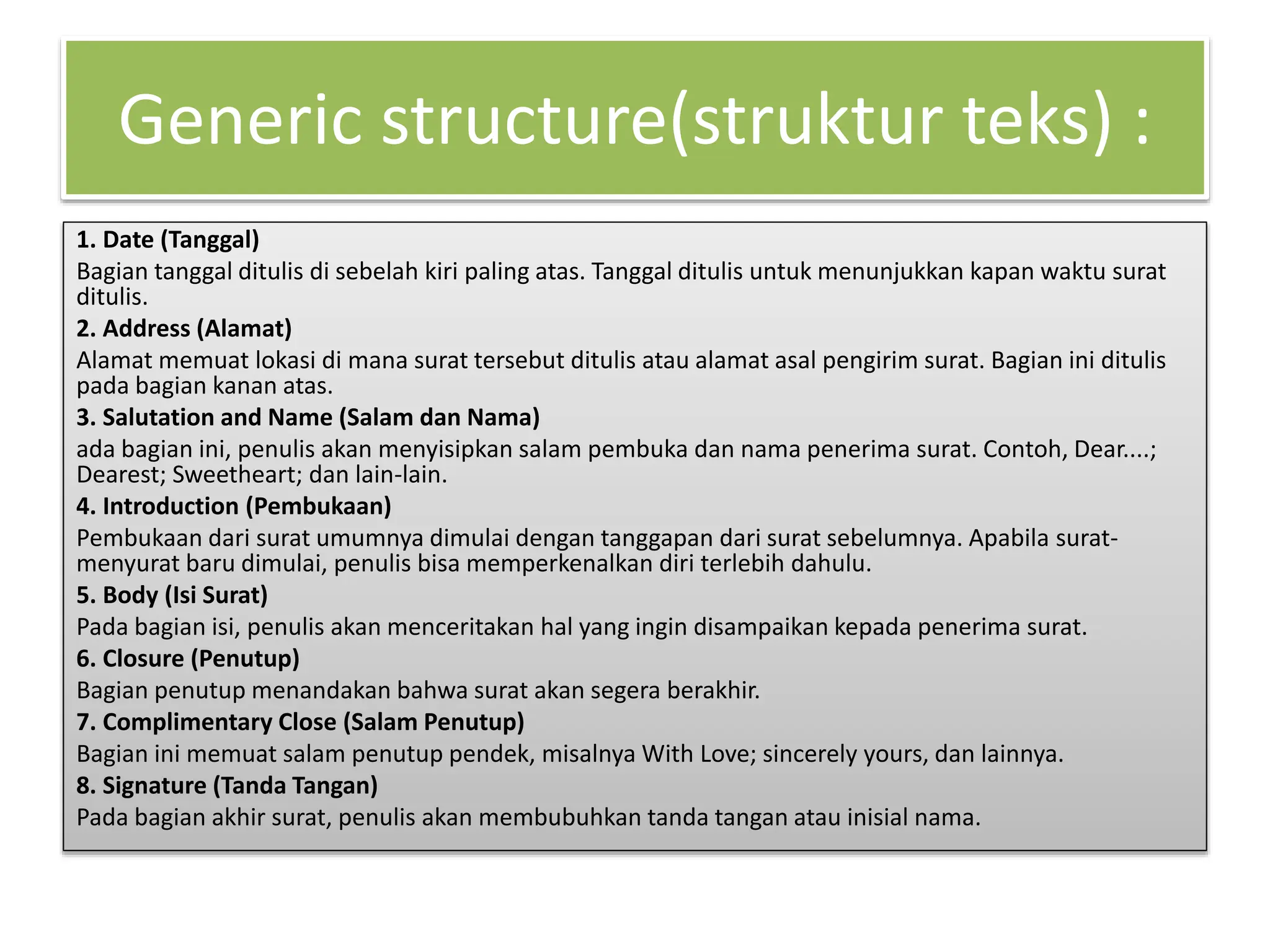 Generic structure(struktur teks) :

1. Date (Tanggal)
Bagian tanggal ditulis di sebelah kiri paling atas. Tanggal ditulis untuk menunjukkan kapan waktu surat ditulis.
2. Address (Alamat)
Alamat memuat lokasi di mana surat tersebut ditulis atau alamat asal pengirim surat. Bagian ini ditulis pada bagian kanan atas.
3. Salutation and Name (Salam dan Nama)
ada bagian ini, penulis akan menyisipkan salam pembuka dan nama penerima surat. Contoh, Dear....; Dearest; Sweetheart; dan lain-lain.
4. Introduction (Pembukaan)
Pembukaan dari surat umumnya dimulai dengan tanggapan dari surat sebelumnya. Apabila surat-menyurat baru dimulai, penulis bisa memperkenalkan diri terlebih dahulu.
5. Body (Isi Surat)
Pada bagian isi, penulis akan menceritakan hal yang ingin disampaikan kepada penerima surat.
6. Closure (Penutup)
Bagian penutup menandakan bahwa surat akan segera berakhir.
7. Complimentary Close (Salam Penutup)
Bagian ini memuat salam penutup pendek, misalnya With Love; sincerely yours, dan lainnya.
8. Signature (Tanda Tangan)
Pada bagian akhir surat, penulis akan membubuhkan tanda tangan atau inisial nama.